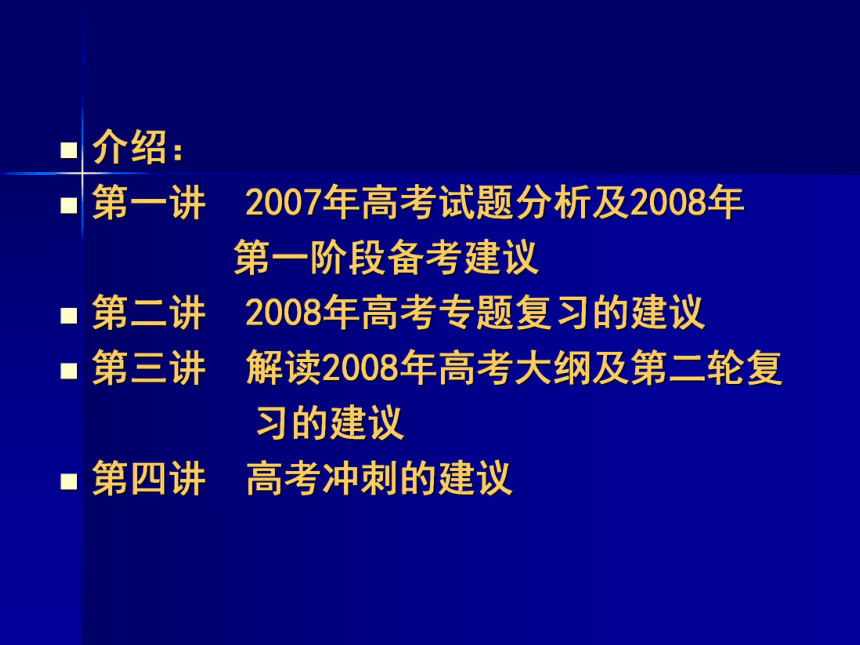 介绍：

第一讲 2007年高考试题分析及2008年第一阶段备考建议

第二讲 2008年高考专题复习的建议

第三讲 解读2008年高考大纲及第二轮复习的建议

第四讲 高考冲刺的建议